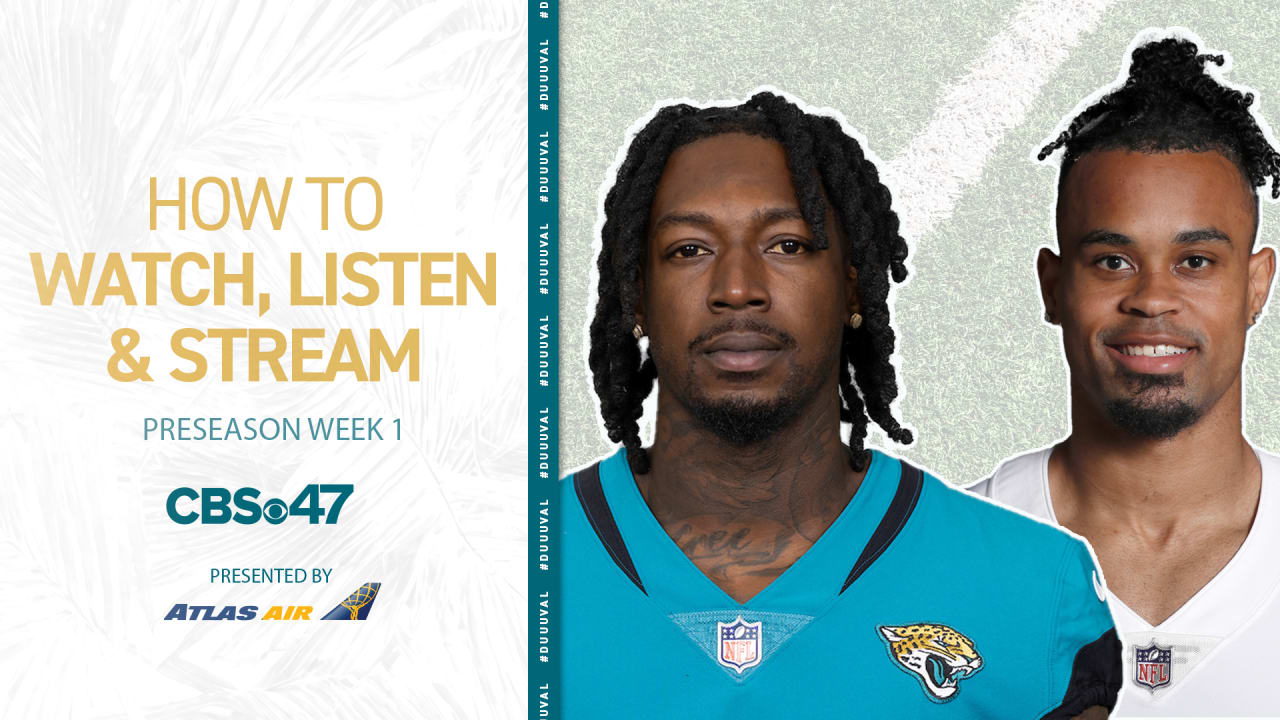 HOW TO
WATCH, LISTEN
& STREAM

PRESEASON WEEK 1

CBS 47

PRESENTED BY
ATLAS AIR

#DUUUVAL #DUUUVAL #DUUUVAL #DUUUVAL #DUUUVAL #DUUUVAL

NFL

NFL